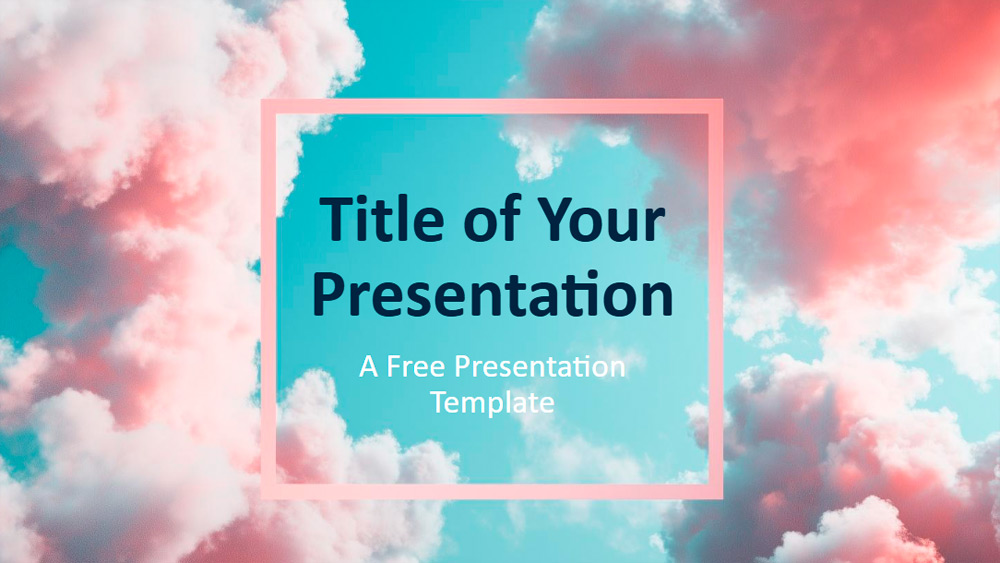 Title of Your Presentation

A Free Presentation Template